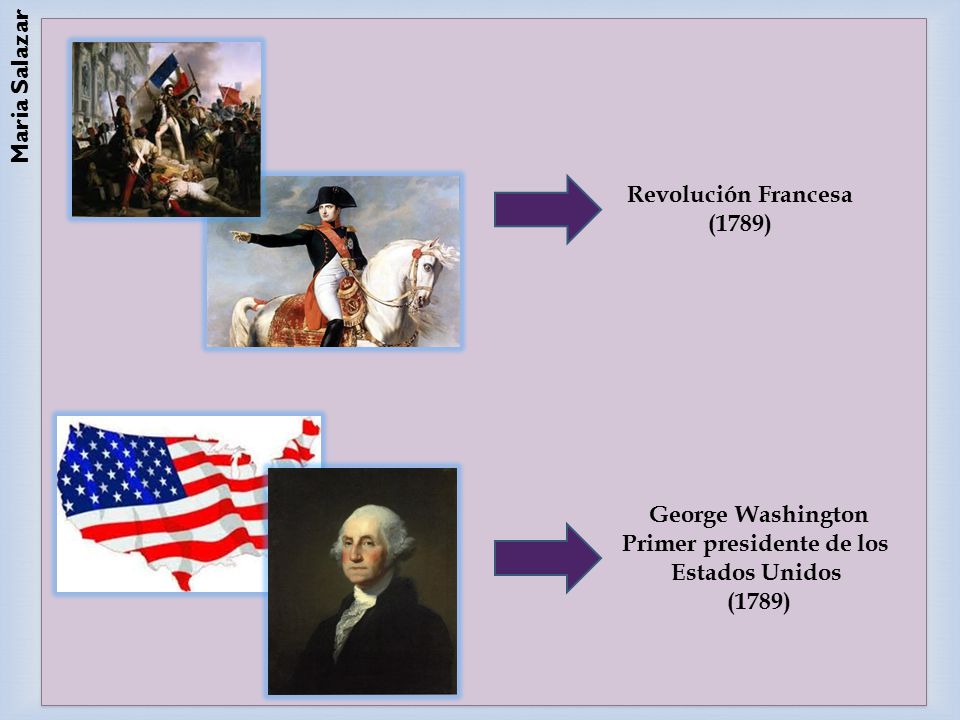 Maria Salazar

Revolución Francesa
(1789)

George Washington
Primer presidente de los
Estados Unidos
(1789)